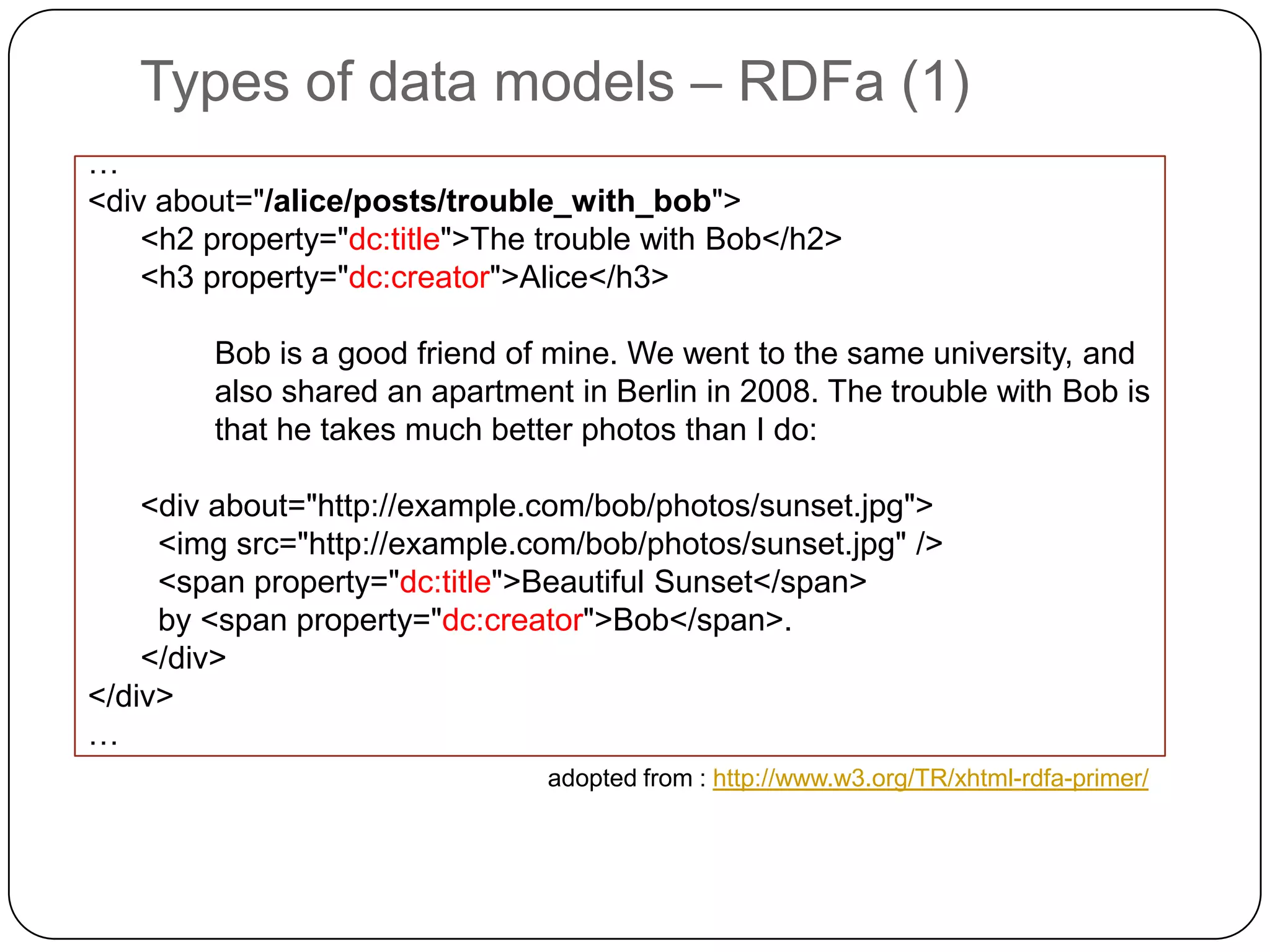 Types of data models – RDFa (1)

…
<div about="/alice/posts/trouble_with_bob">
<h2 property="dc:title">The trouble with Bob</h2>
<h3 property="dc:creator">Alice</h3>

Bob is a good friend of mine. We went to the same university, and also shared an apartment in Berlin in 2008. The trouble with Bob is that he takes much better photos than I do:

<div about="http://example.com/bob/photos/sunset.jpg">
<img src="http://example.com/bob/photos/sunset.jpg" />
<span property="dc:title">Beautiful Sunset</span>
by <span property="dc:creator">Bob</span>.
</div>
</div>
…

adopted from : http://www.w3.org/TR/xhtml-rdfa-primer/